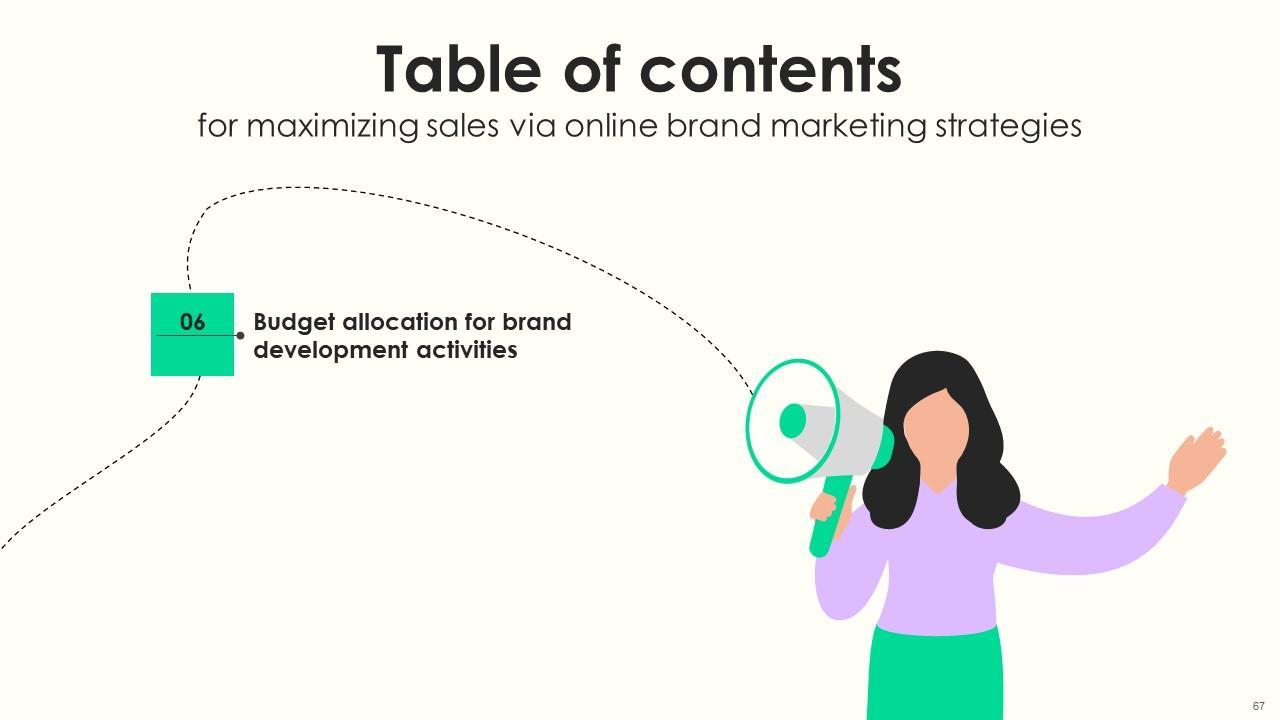 Table of contents
for maximizing sales via online brand marketing strategies

06

Budget allocation for brand development activities

67